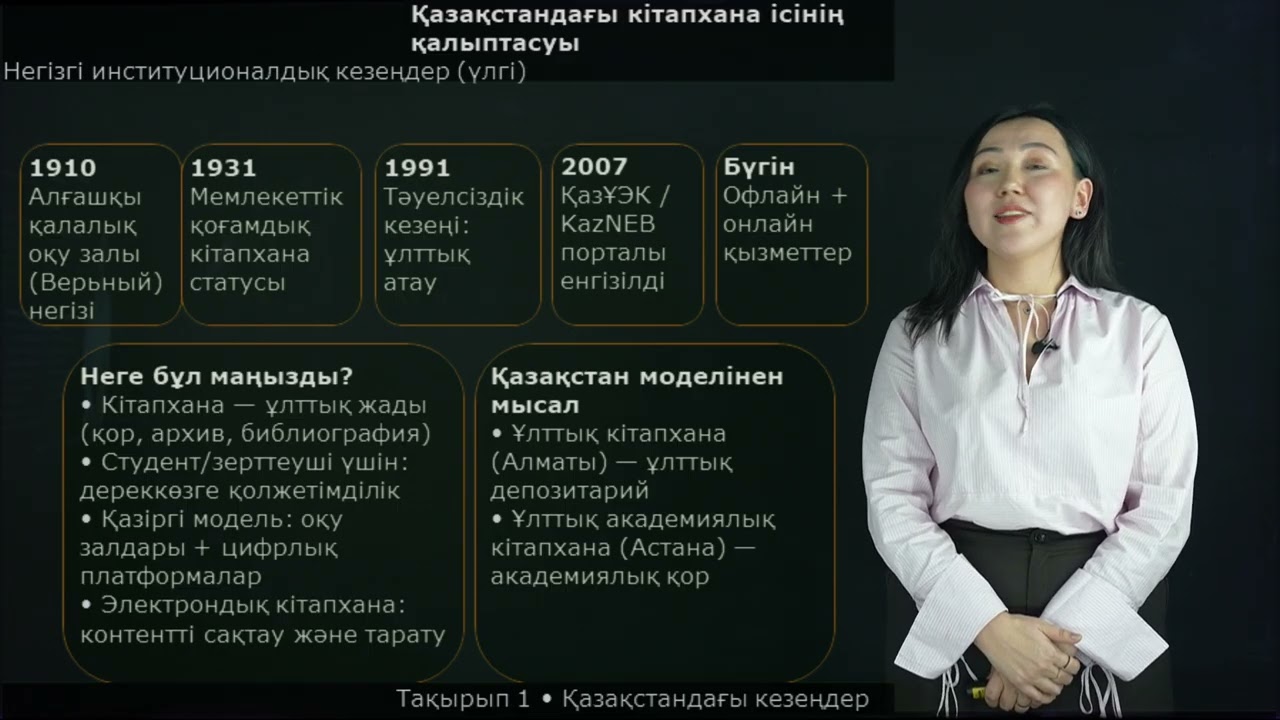 Қазақстандағы кітапхана ісінің қалыптасуы
Негізгі институционалдық кезеңдер (үлгі)

1910
Алғашқы қалалық оқу залы (Верьный) негізі

1931
Мемлекеттік қоғамдық кітапхана статусы

1991
Тәуелсіздік кезеңі: ұлттық атау

2007
ҚазҰЭК / KazNEB порталы енгізілді

Бүгін
Офлайн + онлайн қызметтер

Неге бұл маңызды?
• Кітапхана — ұлттық жады (қор, архив, библиография)
• Студент/зерттеуші үшін: дереккөзге қолжетімділік
• Қазіргі модель: оқу залдары + цифрлық платформалар
• Электрондық кітапхана: контентті сақтау және тарату

Қазақстан моделінен мысал
• Ұлттық кітапхана (Алматы) — ұлттық депозитарий
• Ұлттық академиялық кітапхана (Астана) — академиялық қор

Тақырып 1 • Қазақстандағы кезеңдер